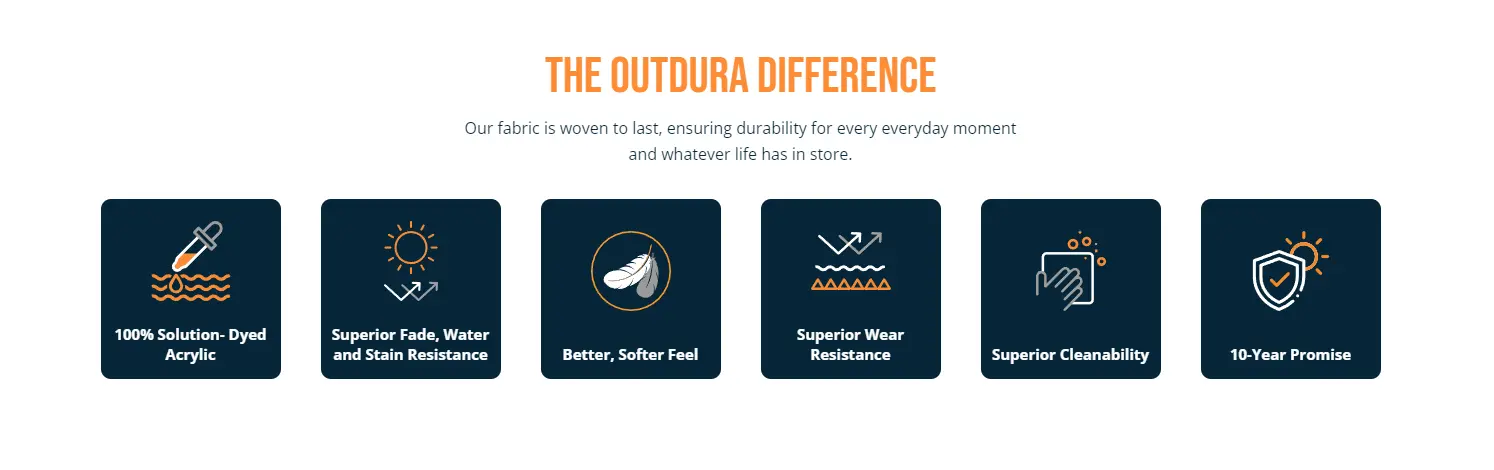 THE OUTDURA DIFFERENCE

Our fabric is woven to last, ensuring durability for every everyday moment and whatever life has in store.

100% Solution- Dyed Acrylic

Superior Fade, Water and Stain Resistance

Better, Softer Feel

Superior Wear Resistance

Superior Cleanability

10-Year Promise